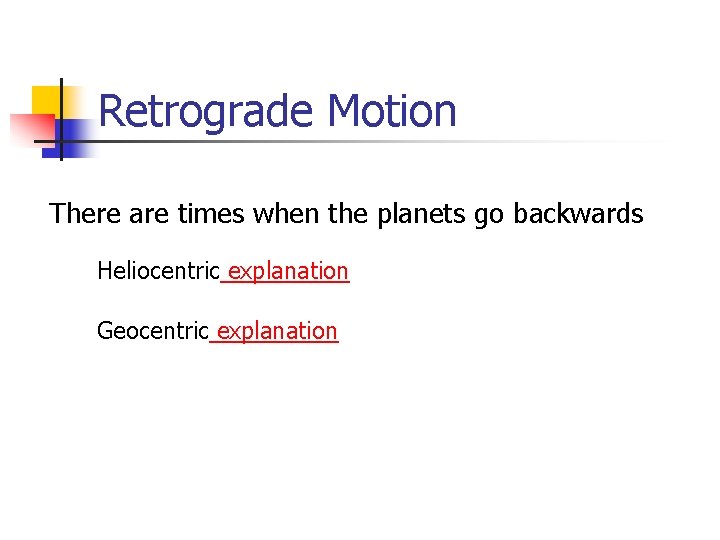 Retrograde Motion

There are times when the planets go backwards

Heliocentric explanation

Geocentric explanation